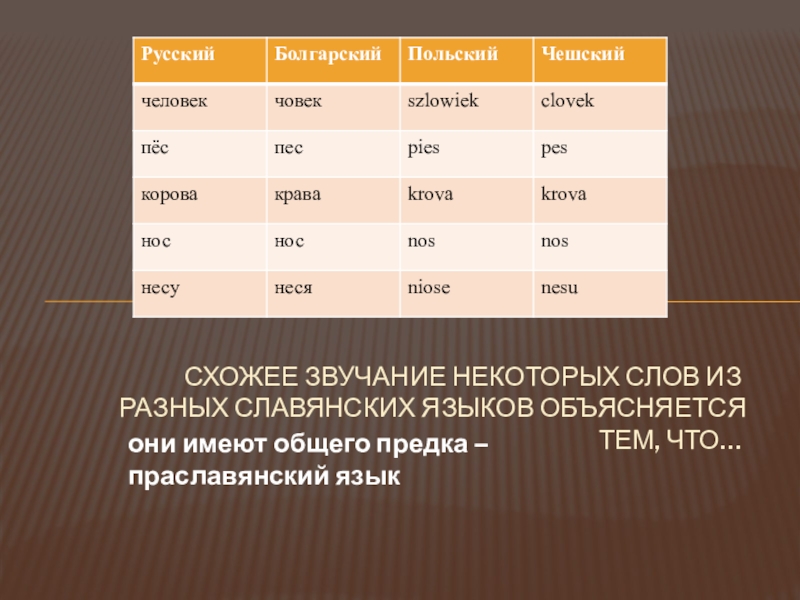 | Русский | Болгарский | Польский | Чешский |
|---|---|---|---|
| человек | човек | szlowiek | clovek |
| пёс | пес | pies | pes |
| корова | крава | krova | krova |
| нос | нос | nos | nos |
| несу | неся | niose | nesu |

СХОЖЕЕ ЗВУЧАНИЕ НЕКОТОРЫХ СЛОВ ИЗ РАЗНЫХ СЛАВЯНСКИХ ЯЗЫКОВ ОБЪЯСНЯЕТСЯ ТЕМ, ЧТО…

они имеют общего предка – праславянский язык